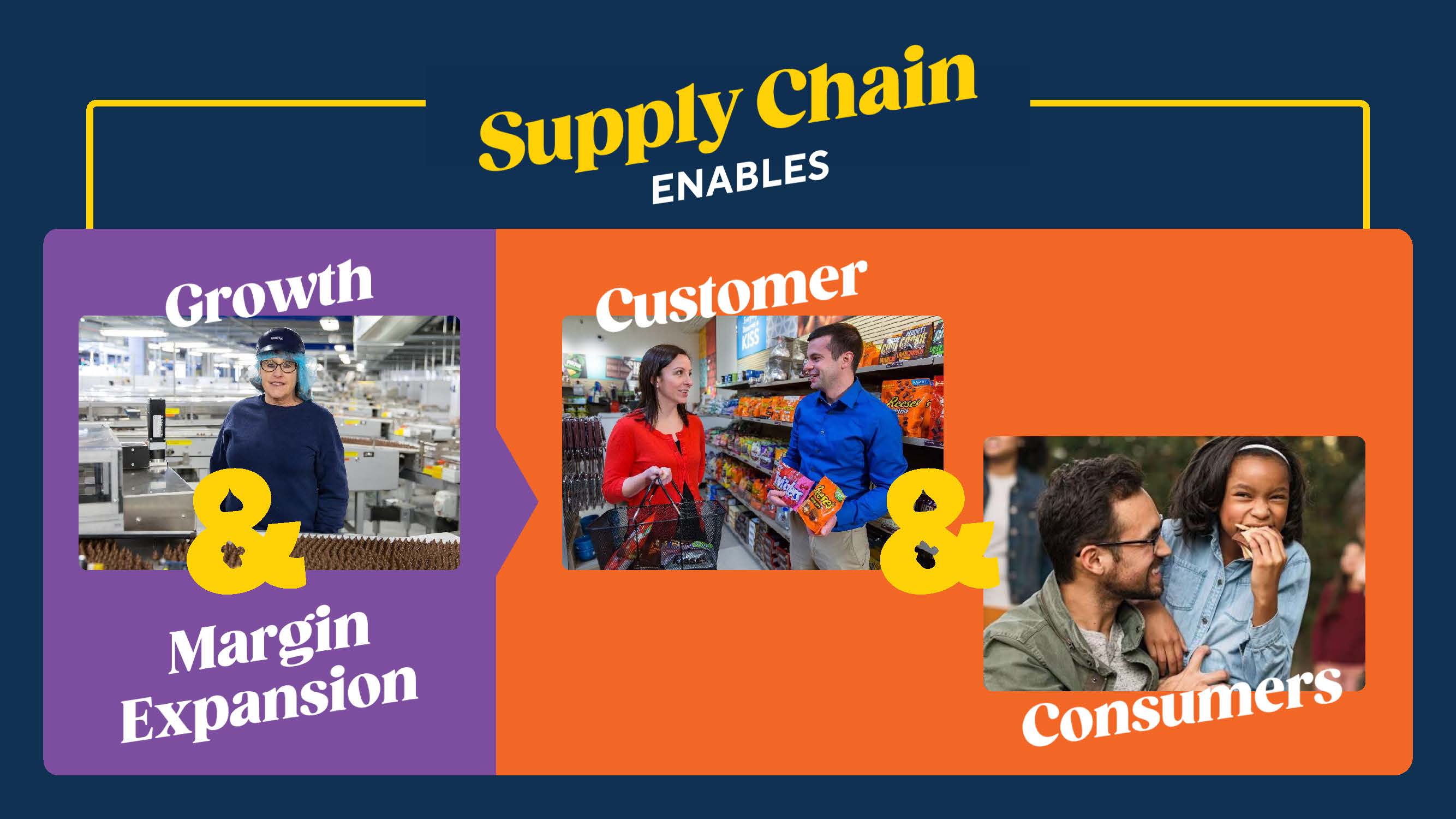 Supply Chain
ENABLES

Growth
&
Margin Expansion

Customer
&
Consumers